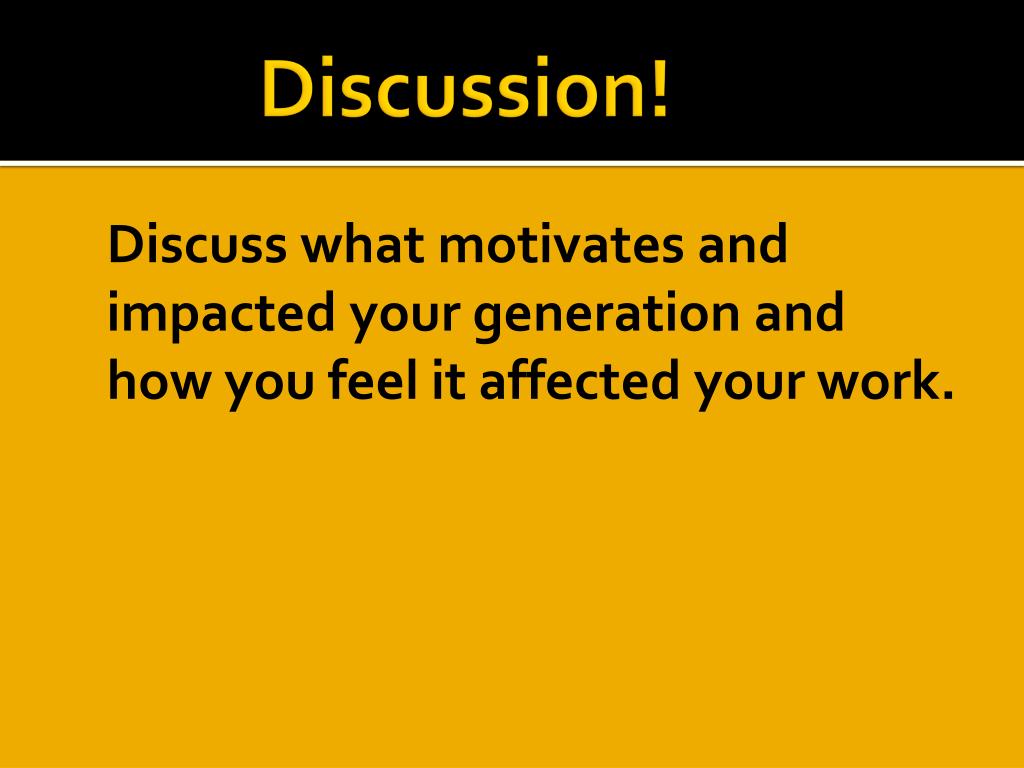 Discussion!

Discuss what motivates and impacted your generation and how you feel it affected your work.